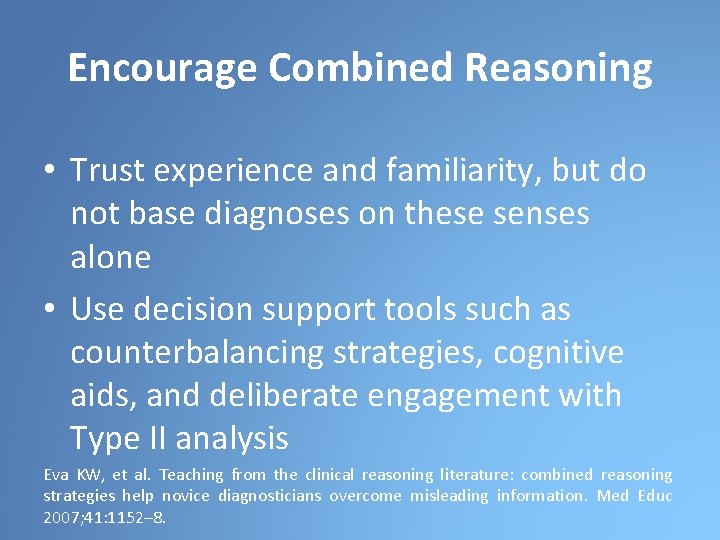 Encourage Combined Reasoning

• Trust experience and familiarity, but do not base diagnoses on these senses alone

• Use decision support tools such as counterbalancing strategies, cognitive aids, and deliberate engagement with Type II analysis

Eva KW, et al. Teaching from the clinical reasoning literature: combined reasoning strategies help novice diagnosticians overcome misleading information. Med Educ 2007;41:1152–8.